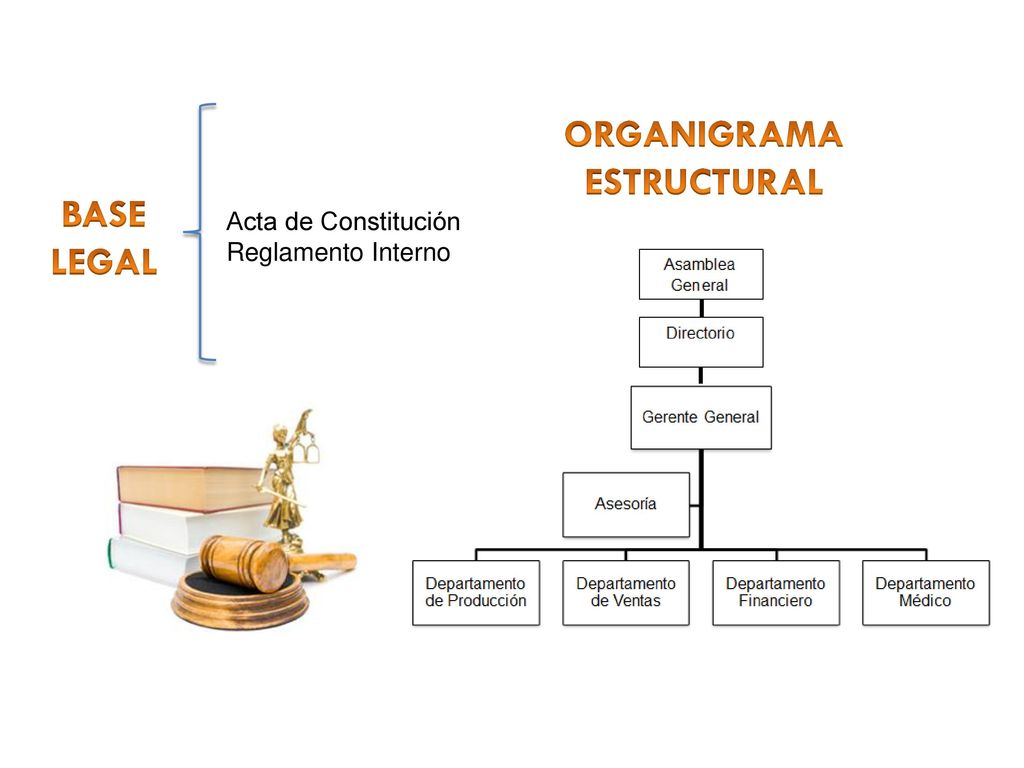 BASE LEGAL

Acta de Constitución
Reglamento Interno

ORGANIGRAMA ESTRUCTURAL

Asamblea General

Directorio

Gerente General

Asesoría

Departamento de Producción

Departamento de Ventas

Departamento Financiero

Departamento Médico